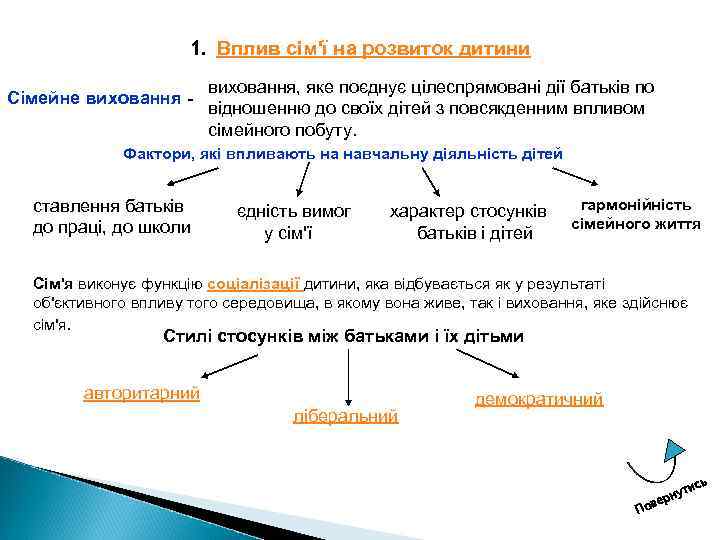 1. Вплив сім'ї на розвиток дитини

Сімейне виховання - виховання, яке поєднує цілеспрямовані дії батьків по відношенню до своїх дітей з повсякденним впливом сімейного побуту.

Фактори, які впливають на навчальну діяльність дітей

ставлення батьків до праці, до школи

єдність вимог у сім'ї

характер стосунків батьків і дітей

гармонійність сімейного життя

Сім'я виконує функцію соціалізації дитини, яка відбувається як у результаті об'єктивного впливу того середовища, в якому вона живе, так і виховання, яке здійснює сім'я.

Стилі стосунків між батьками і їх дітьми

авторитарний

ліберальний

демократичний

Повернутись